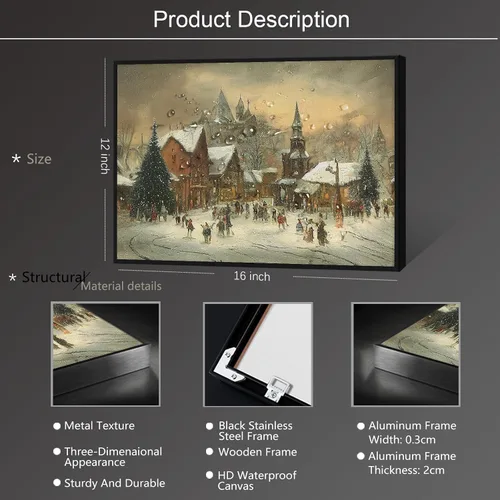 Product Description

* Size

12 inch

16 inch

* Structural/Material details

• Metal Texture

• Three-Dimenaional Appearance

• Sturdy And Durable

• Black Stainless Steel Frame

• Wooden Frame

• HD Waterproof Canvas

• Aluminum Frame Width: 0.3cm

• Aluminum Frame Thickness: 2cm